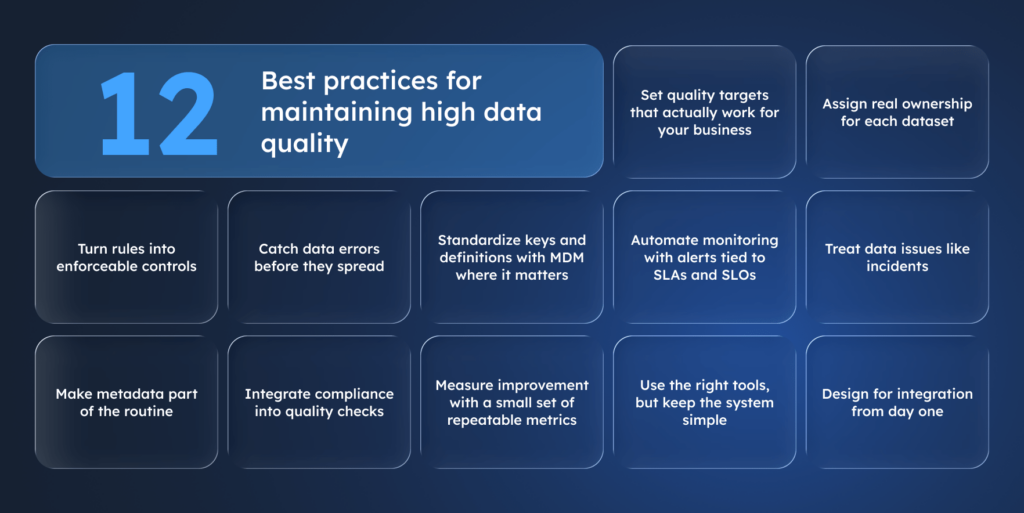 12

Best practices for maintaining high data quality

Set quality targets that actually work for your business

Assign real ownership for each dataset

Turn rules into enforceable controls

Catch data errors before they spread

Standardize keys and definitions with MDM where it matters

Automate monitoring with alerts tied to SLAs and SLOs

Treat data issues like incidents

Make metadata part of the routine

Integrate compliance into quality checks

Measure improvement with a small set of repeatable metrics

Use the right tools, but keep the system simple

Design for integration from day one